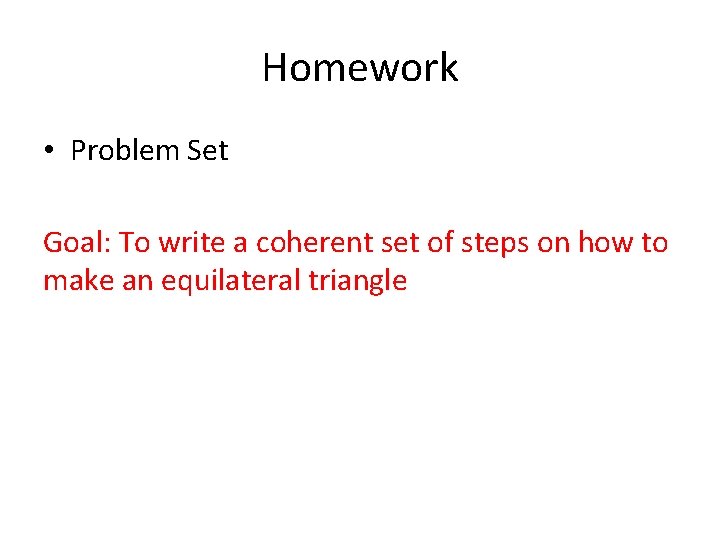 Homework

• Problem Set

Goal: To write a coherent set of steps on how to make an equilateral triangle